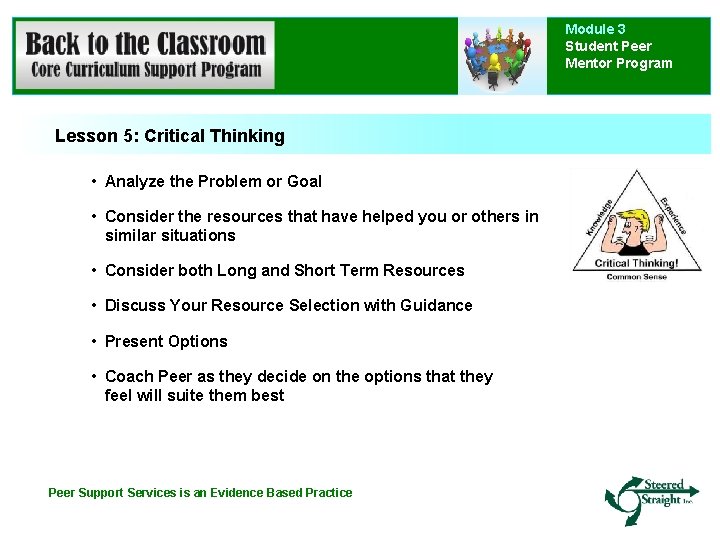 Back to the Classroom
Core Curriculum Support Program

Module 3
Student Peer Mentor Program

Lesson 5: Critical Thinking

• Analyze the Problem or Goal

• Consider the resources that have helped you or others in similar situations

• Consider both Long and Short Term Resources

• Discuss Your Resource Selection with Guidance

• Present Options

• Coach Peer as they decide on the options that they feel will suite them best

Knowledge
Experience
Critical Thinking!
Common Sense

Peer Support Services is an Evidence Based Practice

Steered Straight Inc.